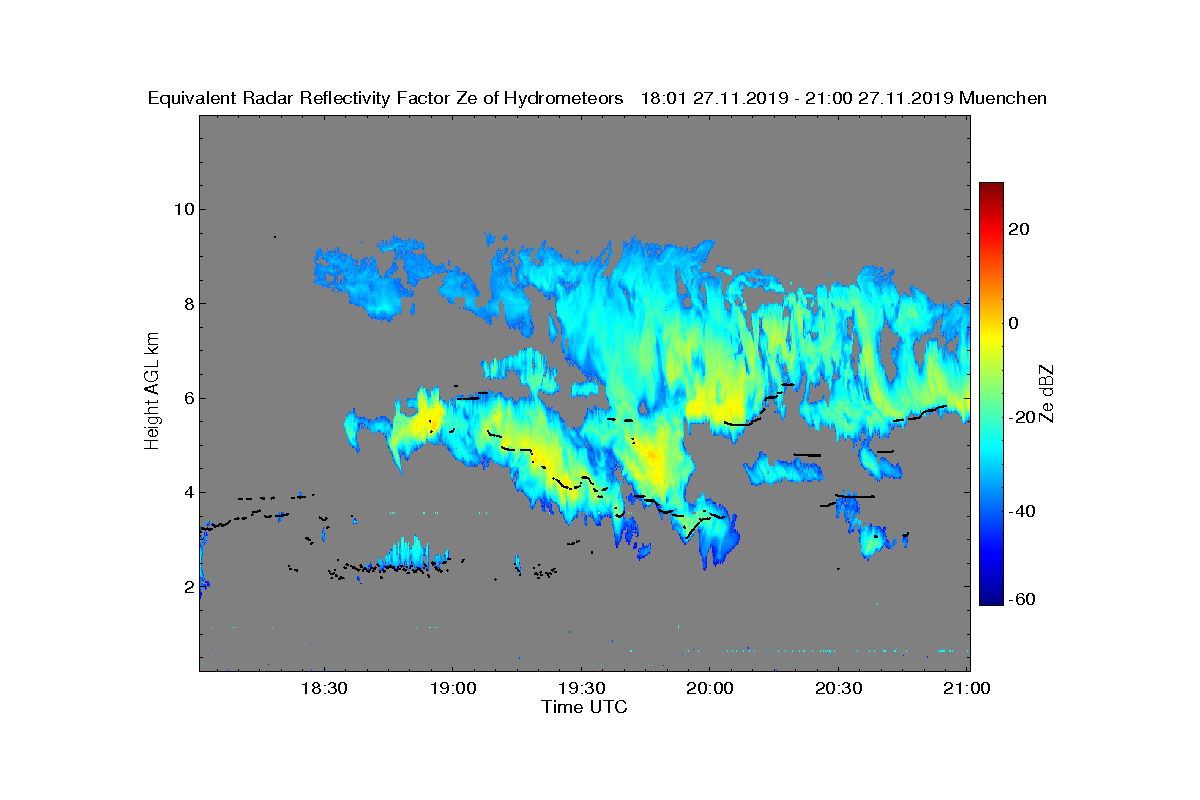 Equivalent Radar Reflectivity Factor Ze of Hydrometeors 18:01 27.11.2019 - 21:00 27.11.2019 Muenchen

Height AGL km

10
8
6
4
2

18:30
19:00
19:30
20:00
20:30
21:00

Time UTC

20
0
-20
-40
-60

Ze dBZ